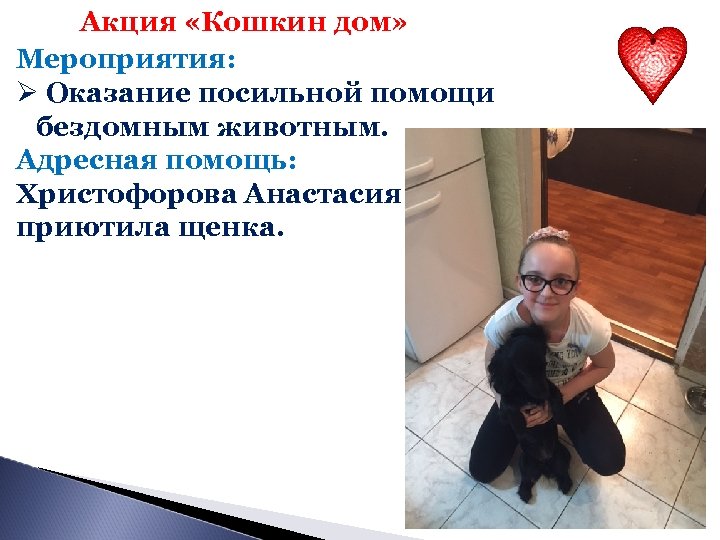 Акция «Кошкин дом»

Мероприятия:

➢ Оказание посильной помощи бездомным животным.

Адресная помощь:

Христофорова Анастасия приютила щенка.